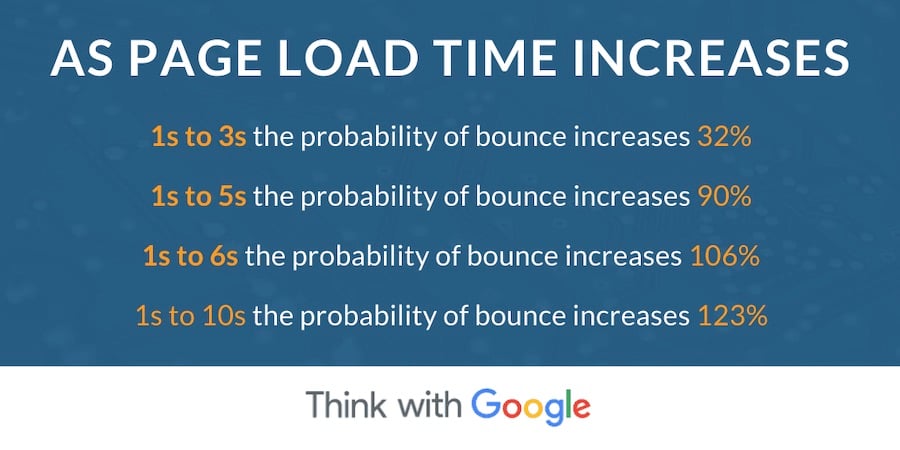 AS PAGE LOAD TIME INCREASES

1s to 3s the probability of bounce increases 32%

1s to 5s the probability of bounce increases 90%

1s to 6s the probability of bounce increases 106%

1s to 10s the probability of bounce increases 123%

Think with Google